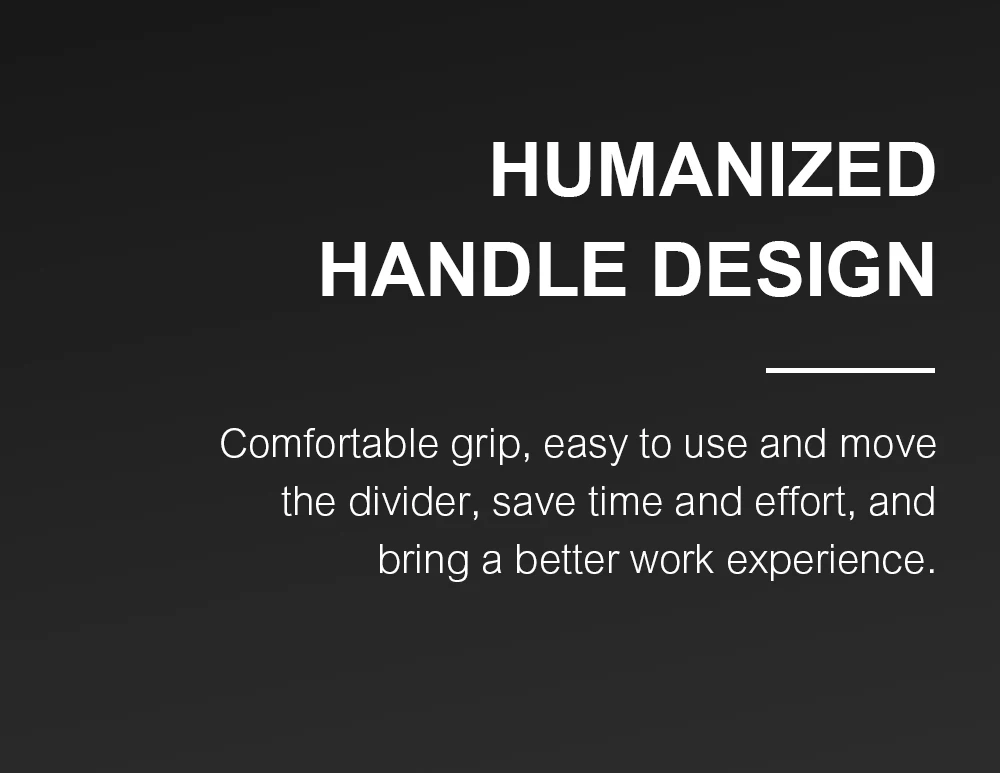 HUMANIZED HANDLE DESIGN

Comfortable grip, easy to use and move the divider, save time and effort, and bring a better work experience.